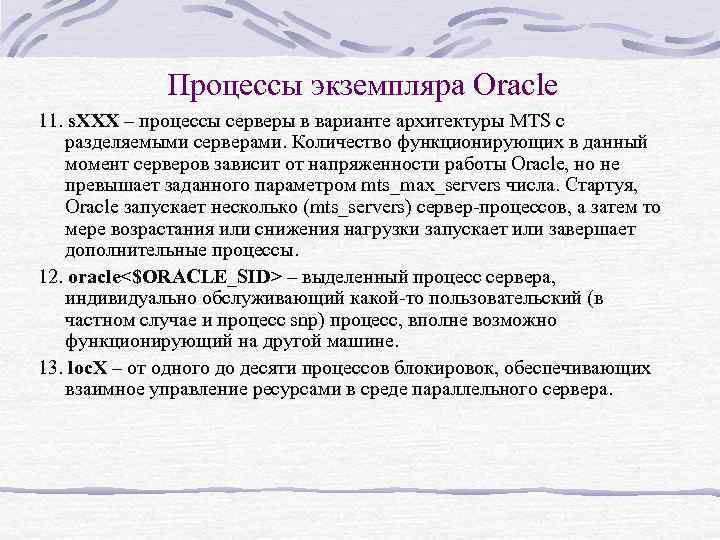 Процессы экземпляра Oracle

11. sXXX – процессы серверы в варианте архитектуры MTS с разделяемыми серверами. Количество функционирующих в данный момент серверов зависит от напряженности работы Oracle, но не превышает заданного параметром mts_max_servers числа. Стартуя, Oracle запускает несколько (mts_servers) сервер-процессов, а затем то мере возрастания или снижения нагрузки запускает или завершает дополнительные процессы.

12. oracle<$ORACLE_SID> – выделенный процесс сервера, индивидуально обслуживающий какой-то пользовательский (в частном случае и процесс snp) процесс, вполне возможно функционирующий на другой машине.

13. locX – от одного до десяти процессов блокировок, обеспечивающих взаимное управление ресурсами в среде параллельного сервера.